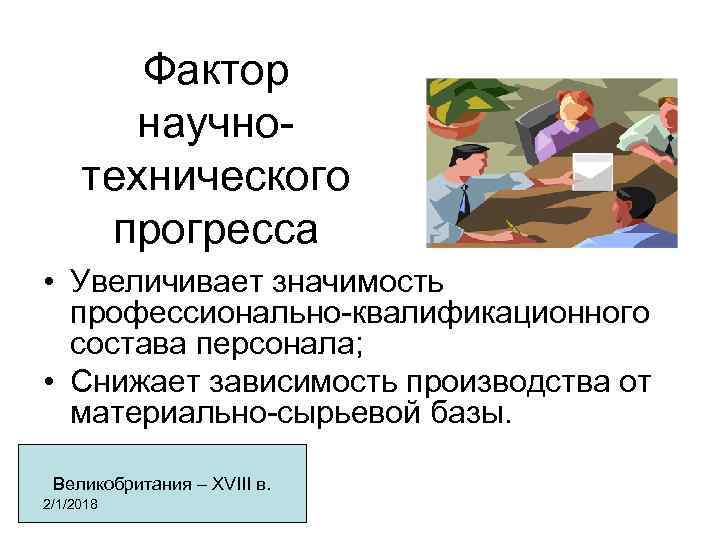 Фактор научно-технического прогресса

• Увеличивает значимость профессионально-квалификационного состава персонала;
• Снижает зависимость производства от материально-сырьевой базы.

Великобритания – XVIII в.

2/1/2018